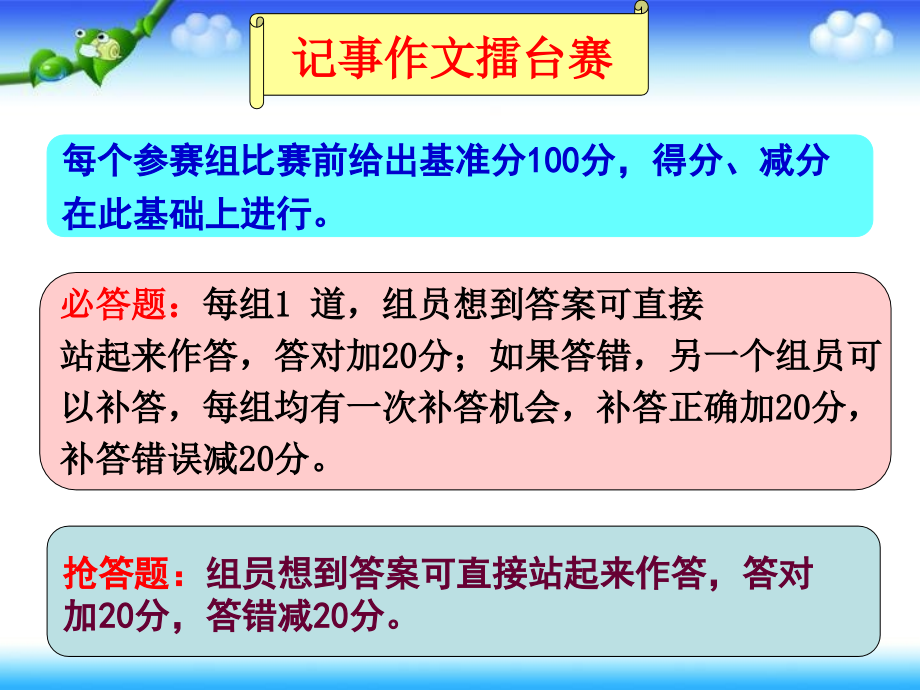 记事作文擂台赛

每个参赛组比赛前给出基准分100分，得分、减分在此基础上进行。

必答题：每组1 道，组员想到答案可直接站起来作答，答对加20分；如果答错，另一个组员可以补答，每组均有一次补答机会，补答正确加20分，补答错误减20分。

抢答题：组员想到答案可直接站起来作答，答对加20分，答错减20分。